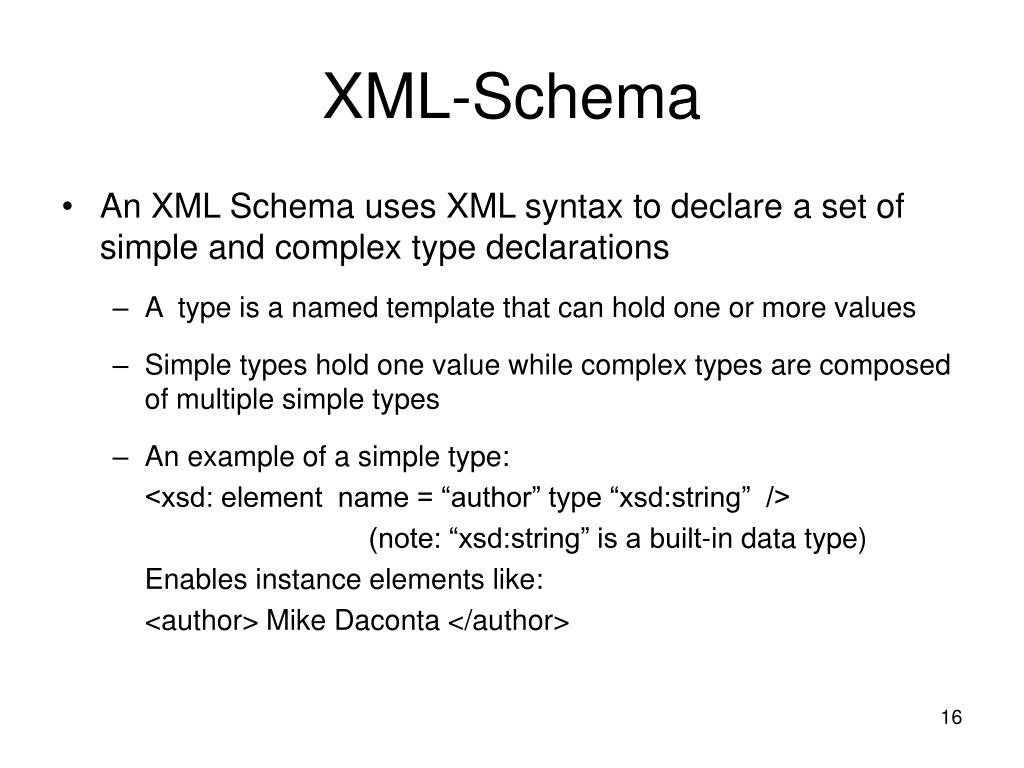 XML-Schema

• An XML Schema uses XML syntax to declare a set of simple and complex type declarations

– A type is a named template that can hold one or more values

– Simple types hold one value while complex types are composed of multiple simple types

– An example of a simple type:

<xsd: element name = “author” type “xsd:string” />

(note: “xsd:string” is a built-in data type)

Enables instance elements like:

<author> Mike Daconta </author>

16